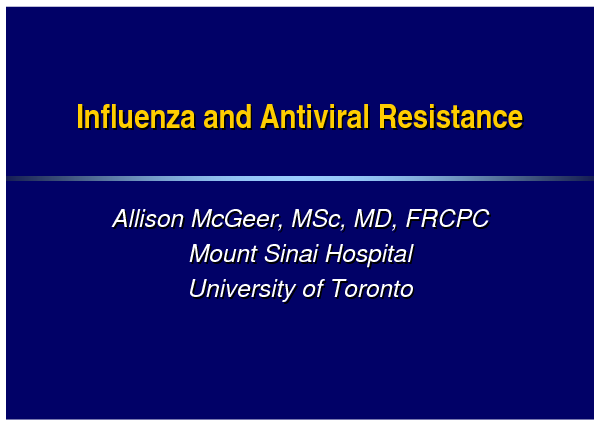 Influenza and Antiviral Resistance

Allison McGeer, MSc, MD, FRCPC
Mount Sinai Hospital
University of Toronto